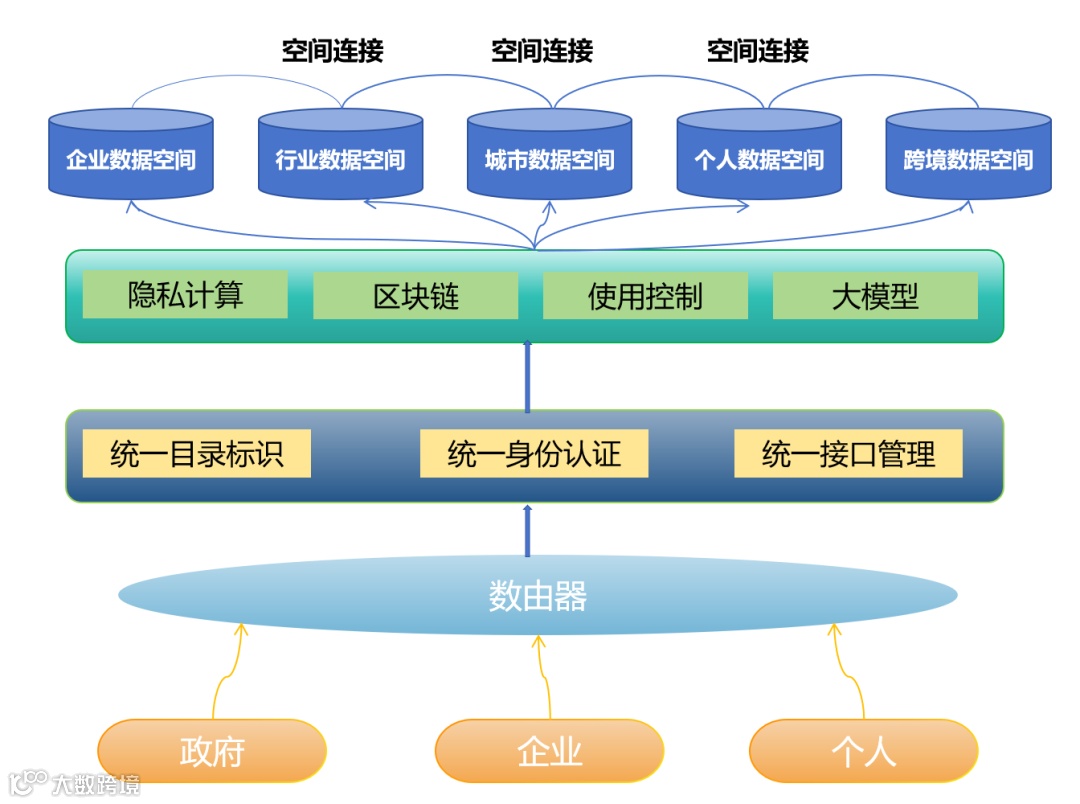 空间连接 空间连接 空间连接

企业数据空间 行业数据空间 城市数据空间 个人数据空间 跨境数据空间

隐私计算 区块链 使用控制 大模型

统一目录标识 统一身份认证 统一接口管理

数由器

政府 企业 个人

大数跨境